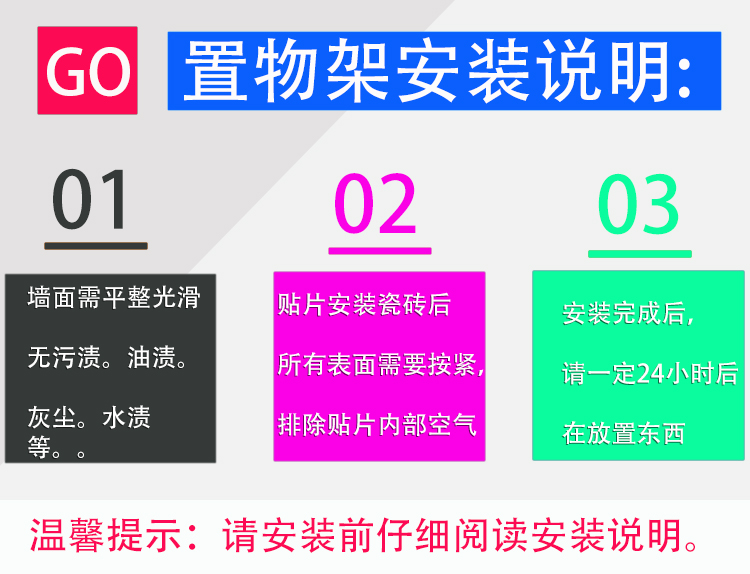 GO 置物架安装说明:

01

墙面需平整光滑

无污渍。油渍。

灰尘。水渍等。。

02

贴片安装瓷砖后

所有表面需要按紧,

排除贴片内部空气

03

安装完成后,

请一定24小时后

在放置东西

温馨提示:请安装前仔细阅读安装说明。